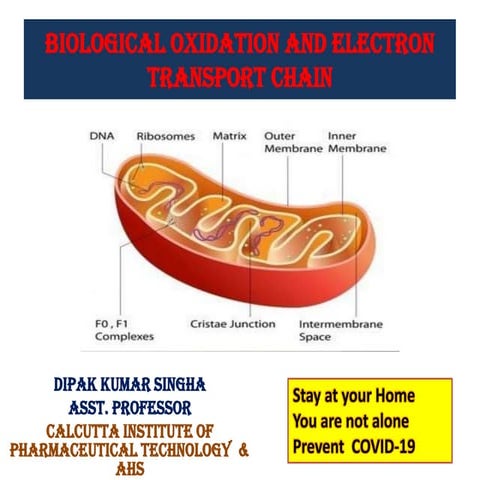 BIOLOGICAL OXIDATION AND ELECTRON TRANSPORT CHAIN

DNA
Ribosomes
Matrix
Outer Membrane
Inner Membrane
F0 , F1 Complexes
Cristae Junction
Intermembrane Space

DIPAK KUMAR SINGHA
ASST. PROFESSOR
CALCUTTA INSTITUTE OF PHARMACEUTICAL TECHNOLOGY & AHS

Stay at your Home
You are not alone
Prevent COVID-19